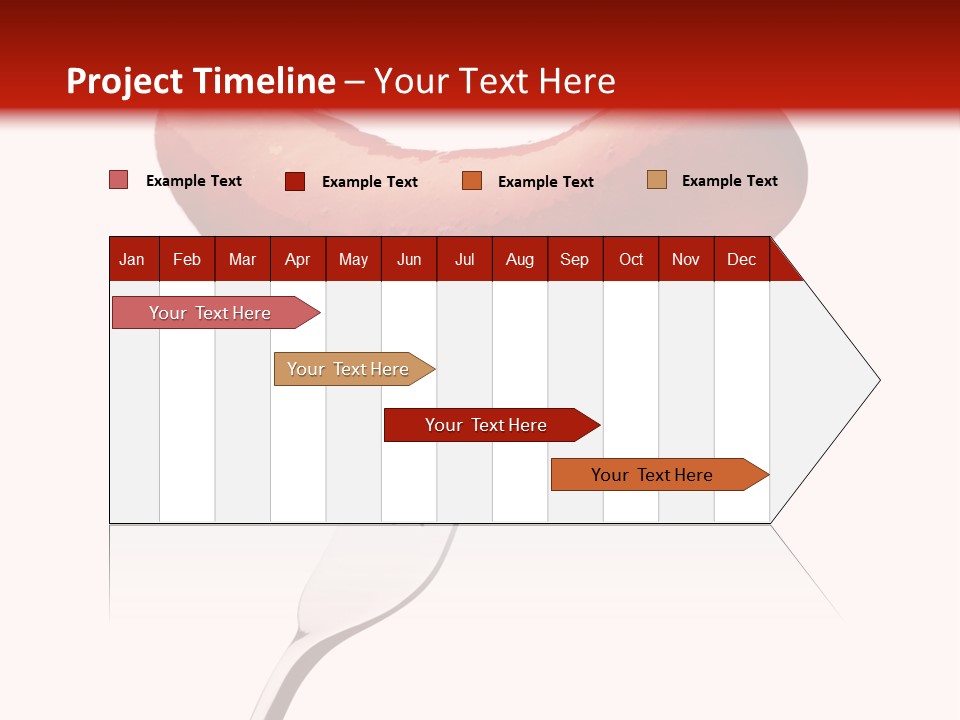 Project Timeline – Your Text Here

Example Text Example Text Example Text Example Text

| Jan | Feb | Mar | Apr | May | Jun | Jul | Aug | Sep | Oct | Nov | Dec |
|---|---|---|---|---|---|---|---|---|---|---|---|

Your Text Here

Your Text Here

Your Text Here

Your Text Here